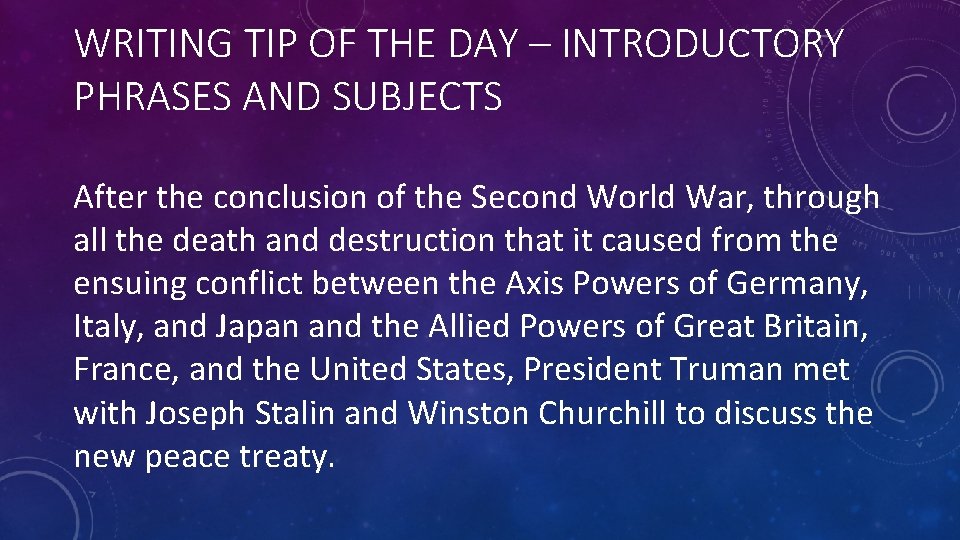 WRITING TIP OF THE DAY – INTRODUCTORY PHRASES AND SUBJECTS

After the conclusion of the Second World War, through all the death and destruction that it caused from the ensuing conflict between the Axis Powers of Germany, Italy, and Japan and the Allied Powers of Great Britain, France, and the United States, President Truman met with Joseph Stalin and Winston Churchill to discuss the new peace treaty.